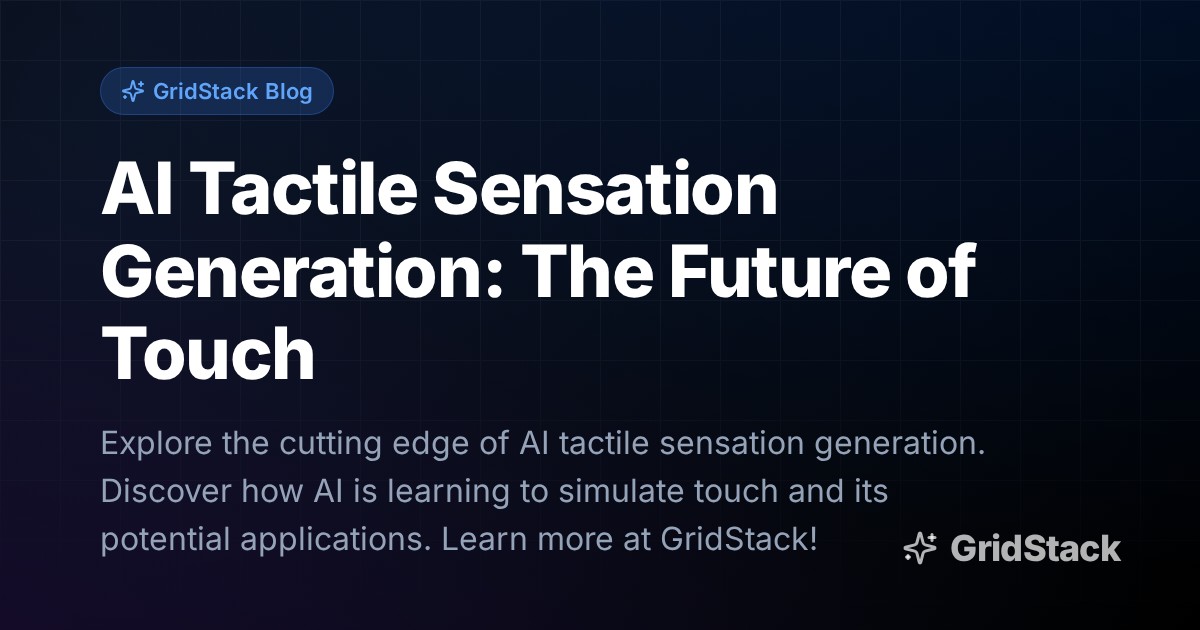 GridStack Blog

AI Tactile Sensation Generation: The Future of Touch

Explore the cutting edge of AI tactile sensation generation. Discover how AI is learning to simulate touch and its potential applications. Learn more at GridStack!

GridStack